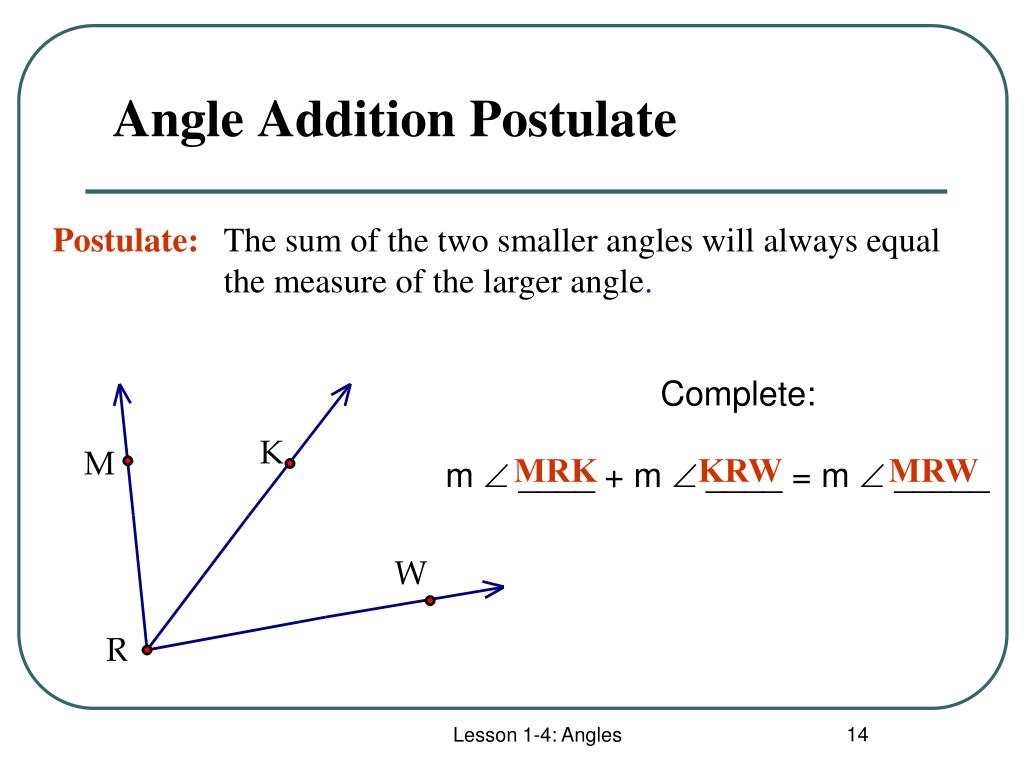 Angle Addition Postulate

Postulate: The sum of the two smaller angles will always equal the measure of the larger angle.

M

K

W

R

Complete:

m $\angle$ MRK + m $\angle$ KRW = m $\angle$ MRW

Lesson 1-4: Angles

14